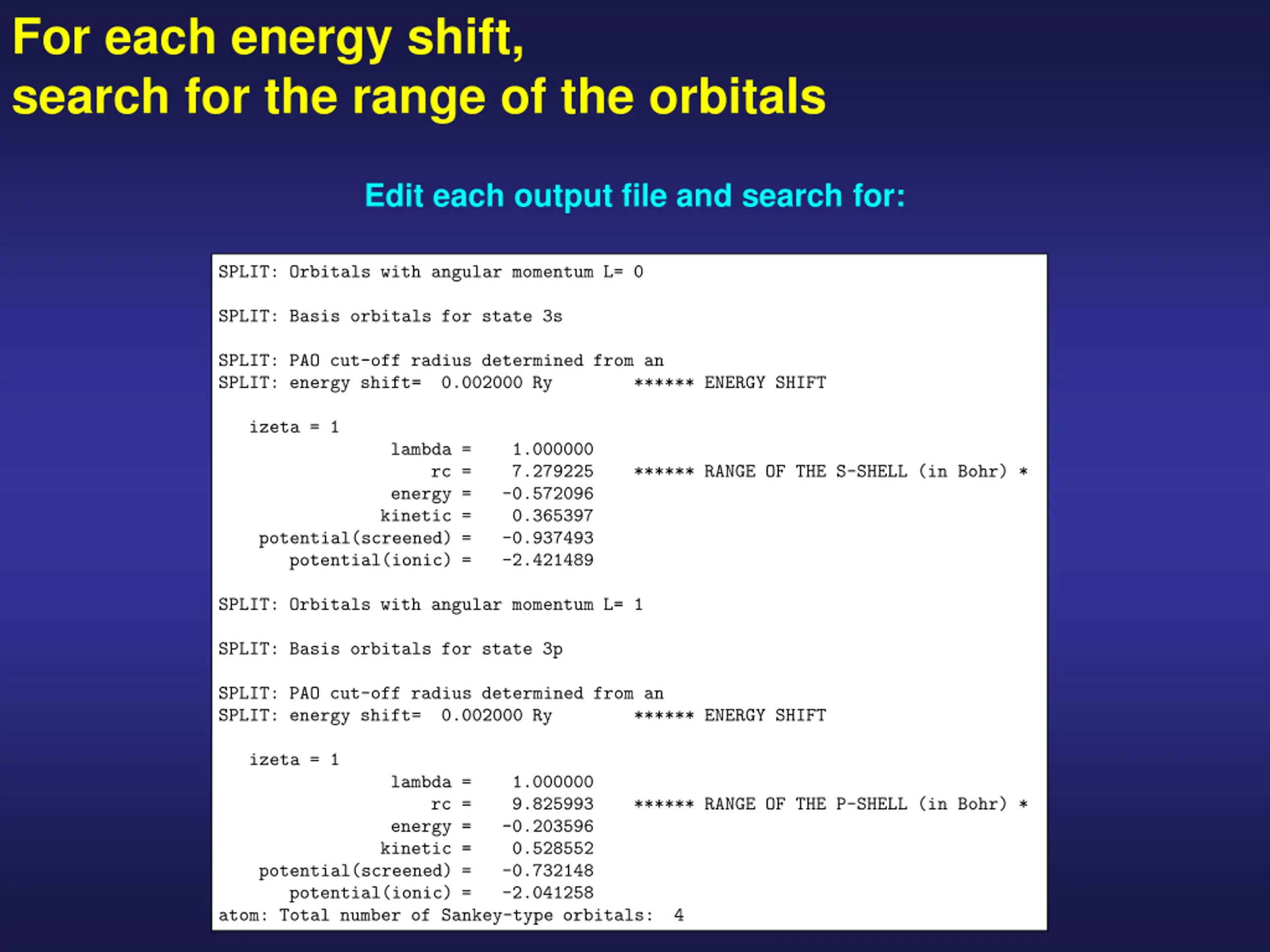 For each energy shift,
search for the range of the orbitals

Edit each output file and search for:

SPLIT: Orbitals with angular momentum L= 0

SPLIT: Basis orbitals for state 3s

SPLIT: PAO cut-off radius determined from an
SPLIT: energy shift= 0.002000 Ry ****** ENERGY SHIFT

izeta = 1
lambda = 1.000000
rc = 7.279225 ****** RANGE OF THE S-SHELL (in Bohr) *
energy = -0.572096
kinetic = 0.365397
potential(screened) = -0.937493
potential(ionic) = -2.421489

SPLIT: Orbitals with angular momentum L= 1

SPLIT: Basis orbitals for state 3p

SPLIT: PAO cut-off radius determined from an
SPLIT: energy shift= 0.002000 Ry ****** ENERGY SHIFT

izeta = 1
lambda = 1.000000
rc = 9.825993 ****** RANGE OF THE P-SHELL (in Bohr) *
energy = -0.203596
kinetic = 0.528552
potential(screened) = -0.732148
potential(ionic) = -2.041258
atom: Total number of Sankey-type orbitals: 4